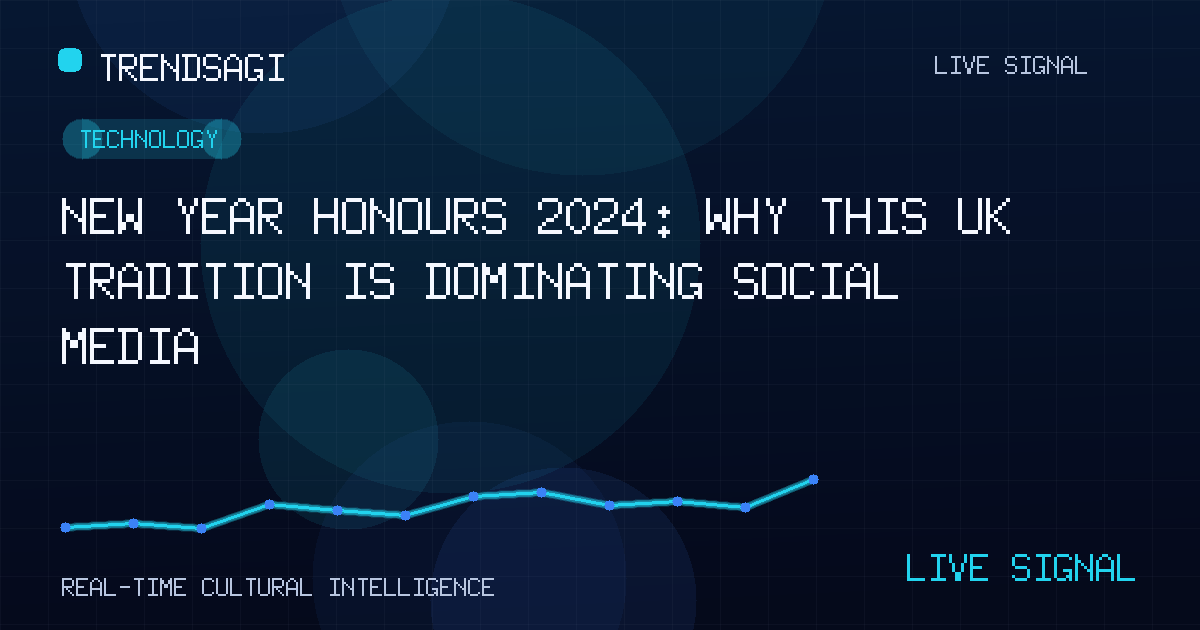 TRENDSAGI

LIVE SIGNAL

TECHNOLOGY

NEW YEAR HONOURS 2024: WHY THIS UK TRADITION IS DOMINATING SOCIAL MEDIA

REAL-TIME CULTURAL INTELLIGENCE

LIVE SIGNAL